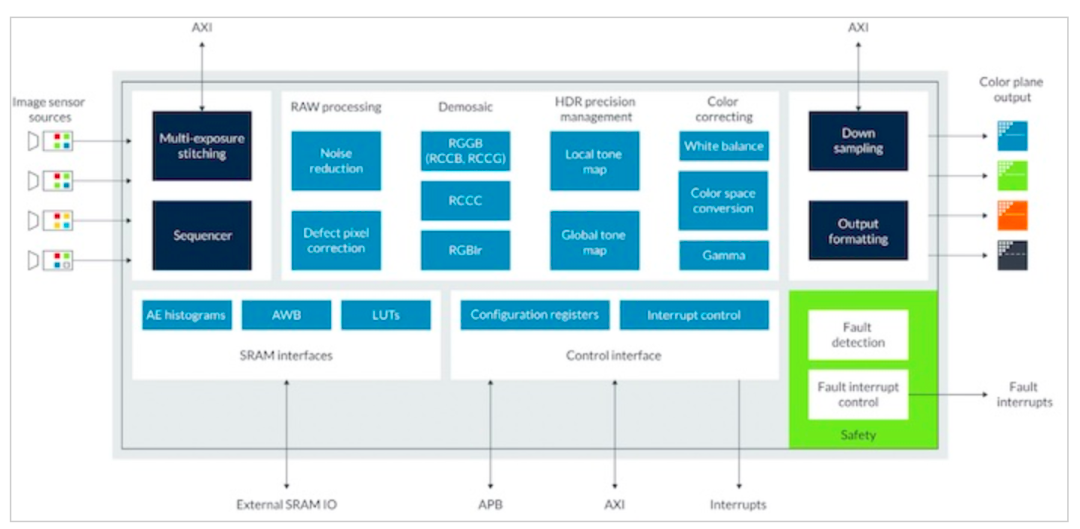 AXI

AXI

Image sensor sources

Multi-exposure stitching

Sequencer

RAW processing

Noise reduction

Defect pixel correction

Demosaic

RGGB (RCCB, RCCG)

RCCC

RGBIr

HDR precision management

Local tone map

Global tone map

Color correcting

White balance

Color space conversion

Gamma

Down sampling

Output formatting

Color plane output

AE histograms

AWB

LUTs

SRAM interfaces

Configuration registers

Interrupt control

Control interface

Fault detection

Fault interrupt control

Safety

Fault interrupts

External SRAM IO

APB

AXI

Interrupts